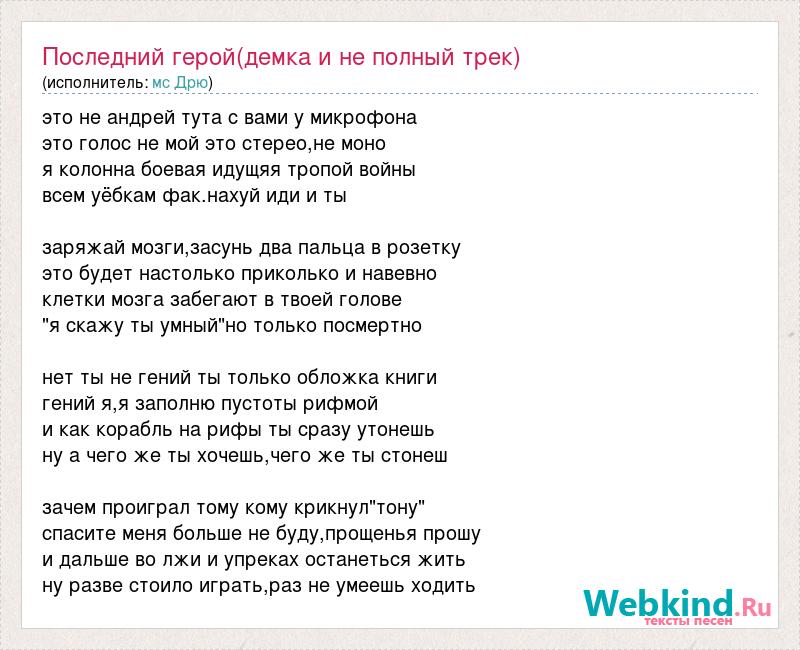 Последний герой(демка и не полный трек)
(исполнитель: мс Дрю)

это не андрей тута с вами у микрофона
это голос не мой это стерео,не моно
я колонна боевая идущяя тропой войны
всем уёбкам фак.нахуй иди и ты

заряжай мозги,засунь два пальца в розетку
это будет настолько приколько и навевно
клетки мозга забегают в твоей голове
"я скажу ты умный"но только посмертно

нет ты не гений ты только обложка книги
гений я,я заполню пустоты рифмой
и как корабль на рифы ты сразу утонешь
ну а чего же ты хочешь,чего же ты стонеш

зачем проиграл тому кому крикнул"тону"
спасите меня больше не буду,прощенья прошу
и дальше во лжи и упреках останеться жить
ну разве стоило играть,раз не умеешь ходить

Webkind.Ru
тексты песен